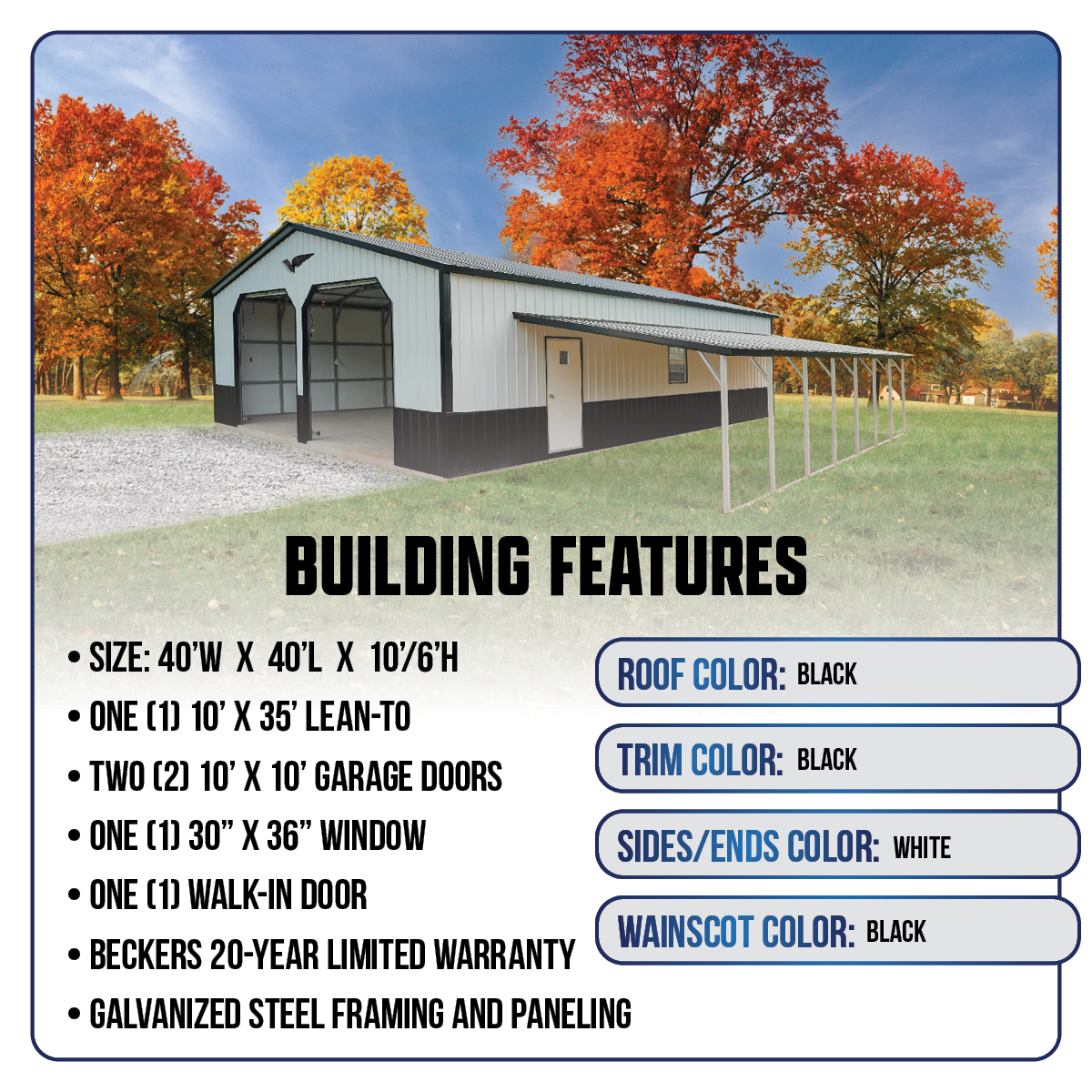 BUILDING FEATURES

• SIZE: 40'W X 40'L X 10'/6'H
• ONE (1) 10' X 35' LEAN-TO
• TWO (2) 10' X 10' GARAGE DOORS
• ONE (1) 30" X 36" WINDOW
• ONE (1) WALK-IN DOOR
• BECKERS 20-YEAR LIMITED WARRANTY
• GALVANIZED STEEL FRAMING AND PANELING

ROOF COLOR: BLACK

TRIM COLOR: BLACK

SIDES/ENDS COLOR: WHITE

WAINSCOT COLOR: BLACK